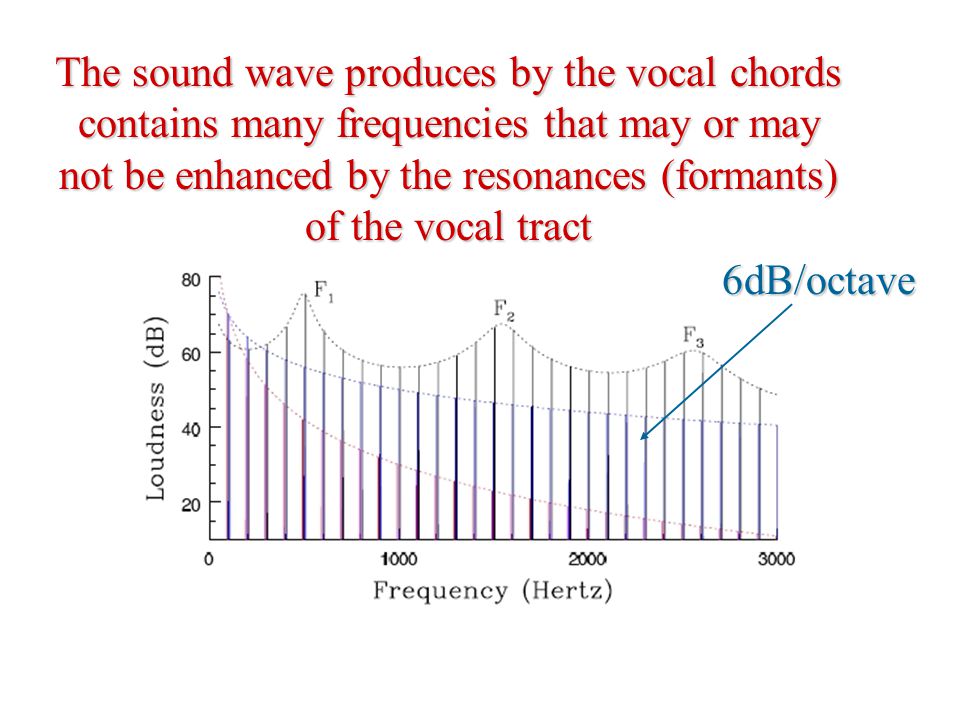 The sound wave produces by the vocal chords contains many frequencies that may or may not be enhanced by the resonances (formants) of the vocal tract

6dB/octave

80
60
40
20
Loudness (dB)
$F_1$
$F_2$
$F_3$
0
1000
2000
3000
Frequency (Hertz)